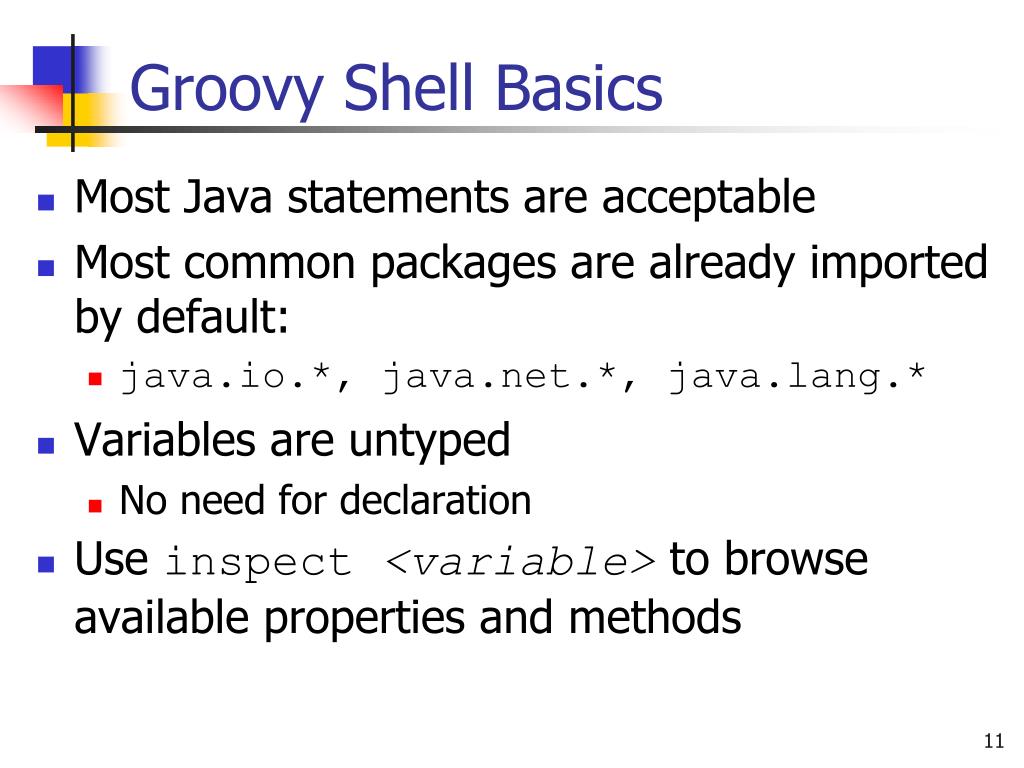 Groovy Shell Basics

Most Java statements are acceptable

Most common packages are already imported by default:

java.io.*, java.net.*, java.lang.*

Variables are untyped

No need for declaration

Use inspect <variable> to browse available properties and methods

11